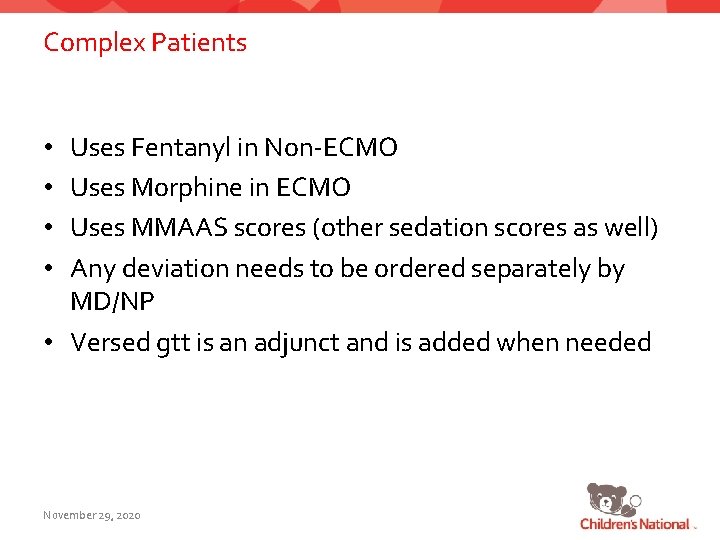 Complex Patients

• Uses Fentanyl in Non-ECMO
• Uses Morphine in ECMO
• Uses MMAAS scores (other sedation scores as well)
• Any deviation needs to be ordered separately by MD/NP
• Versed gtt is an adjunct and is added when needed

November 29, 2020

Children's National